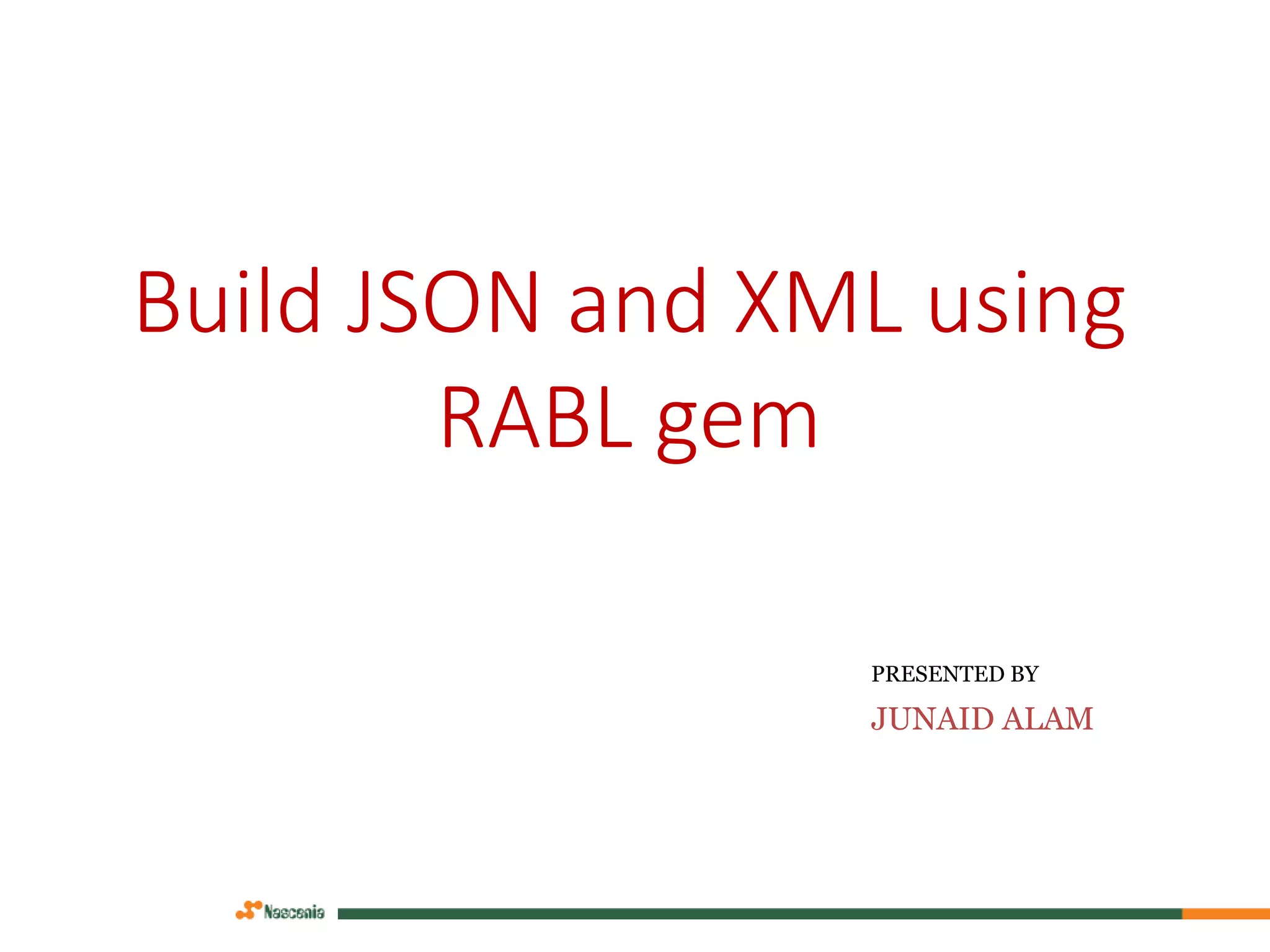 Build JSON and XML using RABL gem

PRESENTED BY
JUNAID ALAM

Nascenia